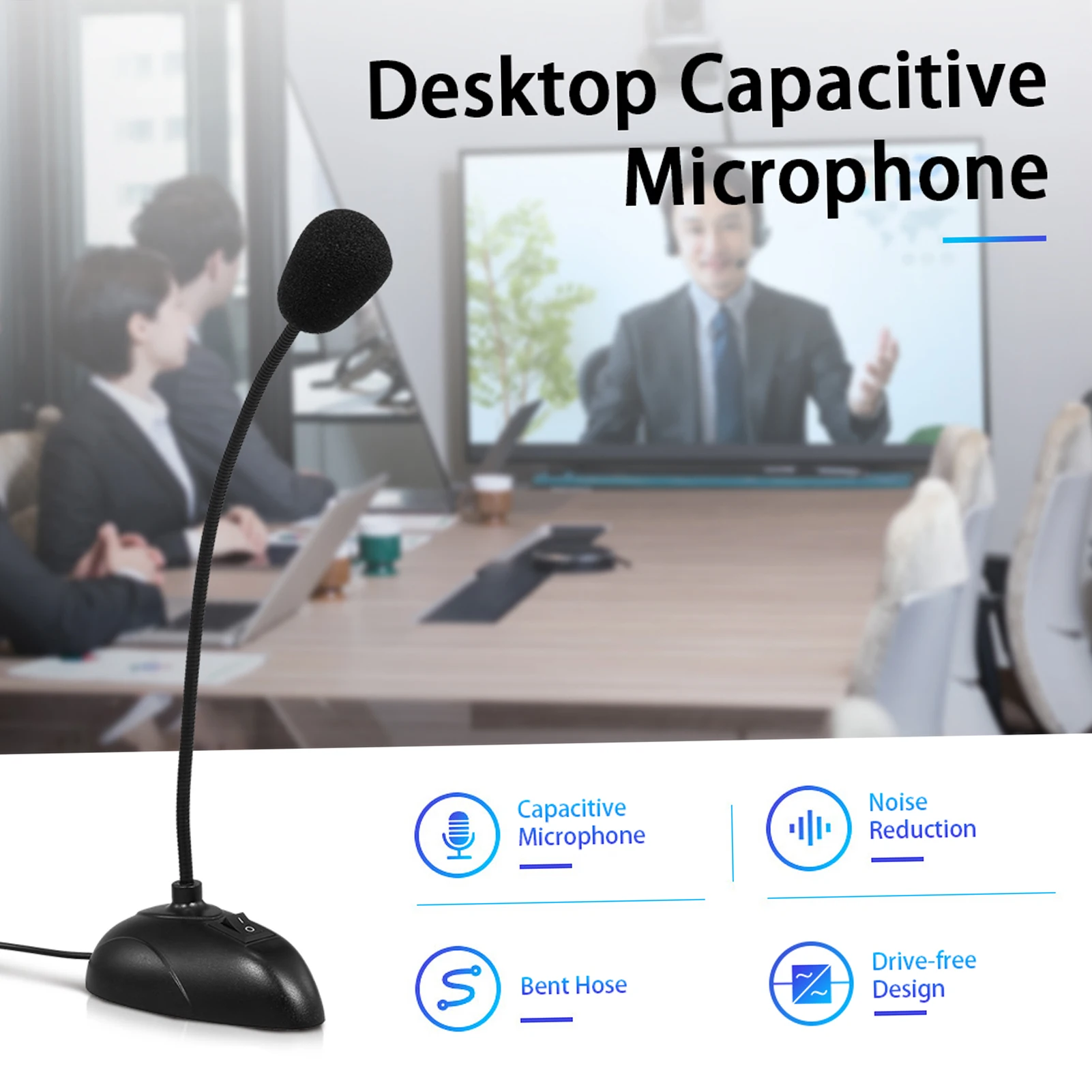 Desktop Capacitive Microphone

Capacitive Microphone

Noise Reduction

Bent Hose

Drive-free Design